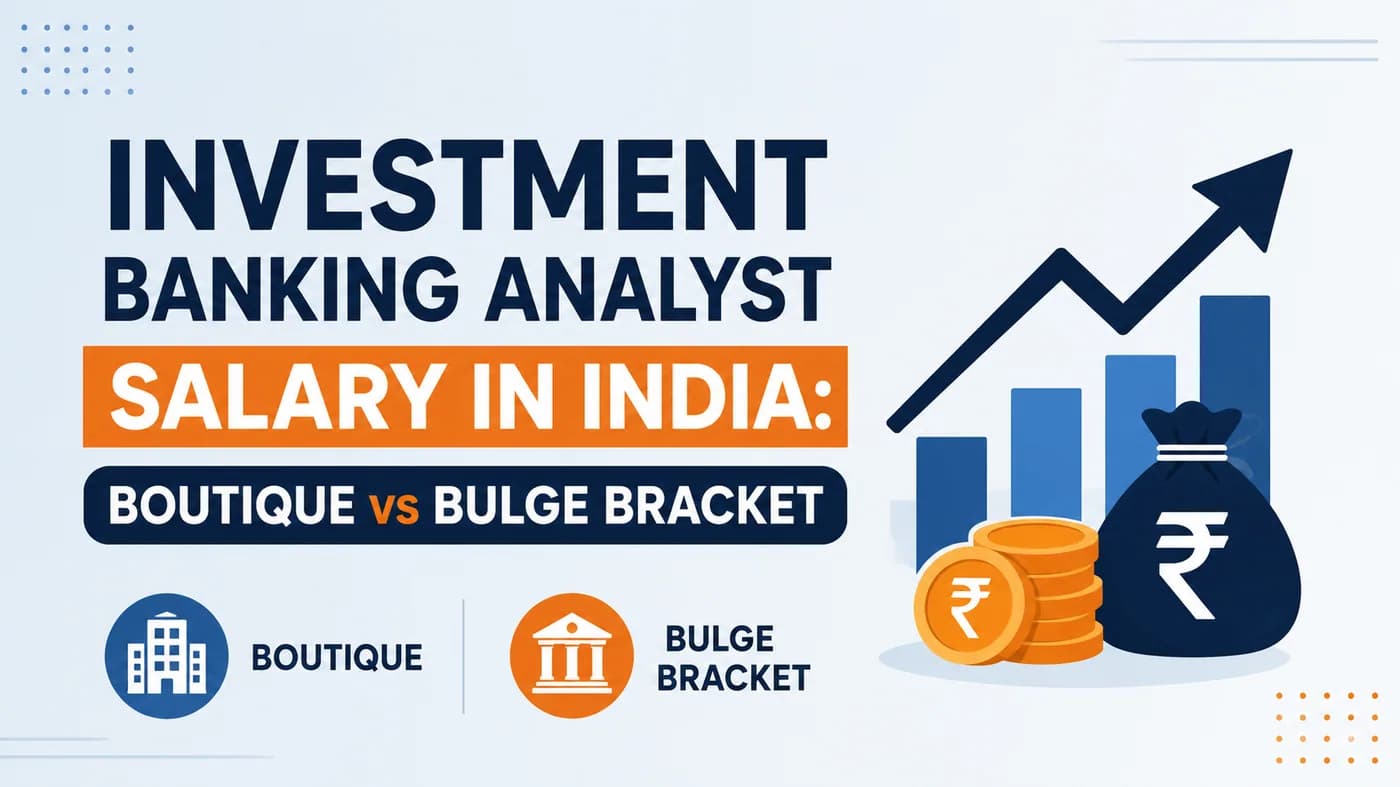 INVESTMENT BANKING ANALYST

SALARY IN INDIA:

BOUTIQUE vs BULGE BRACKET

BOUTIQUE

BULGE BRACKET

₹

₹